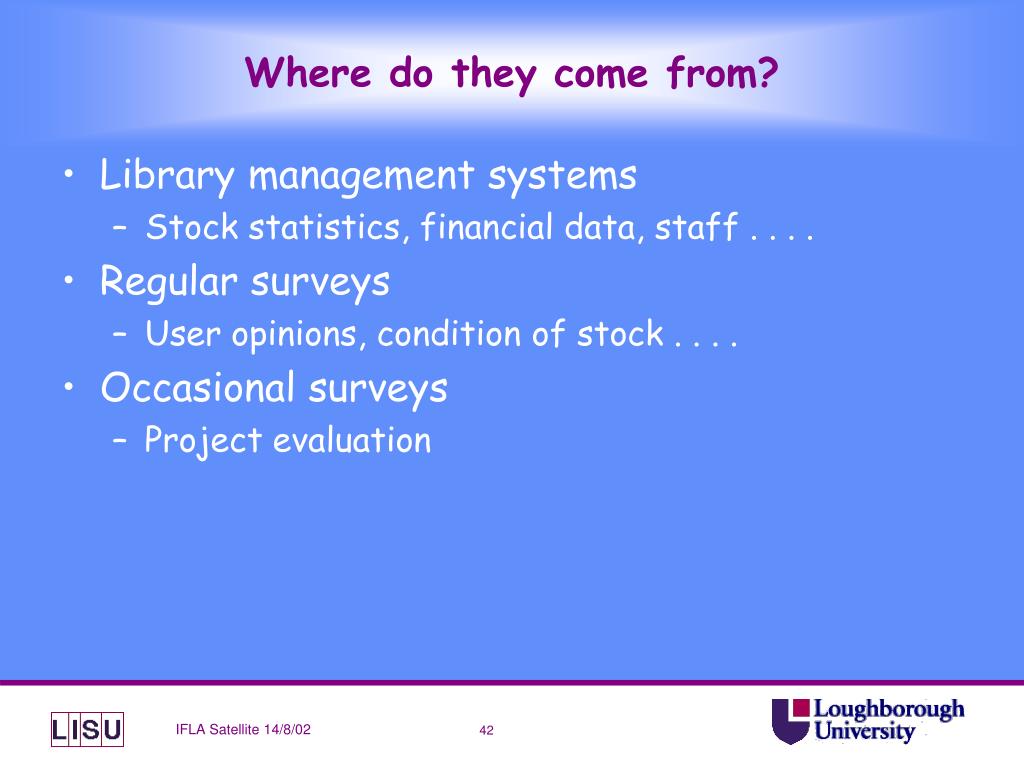 Where do they come from?

• Library management systems
– Stock statistics, financial data, staff . . . .
• Regular surveys
– User opinions, condition of stock . . . .
• Occasional surveys
– Project evaluation

LISU

IFLA Satellite 14/8/02

42

Loughborough University